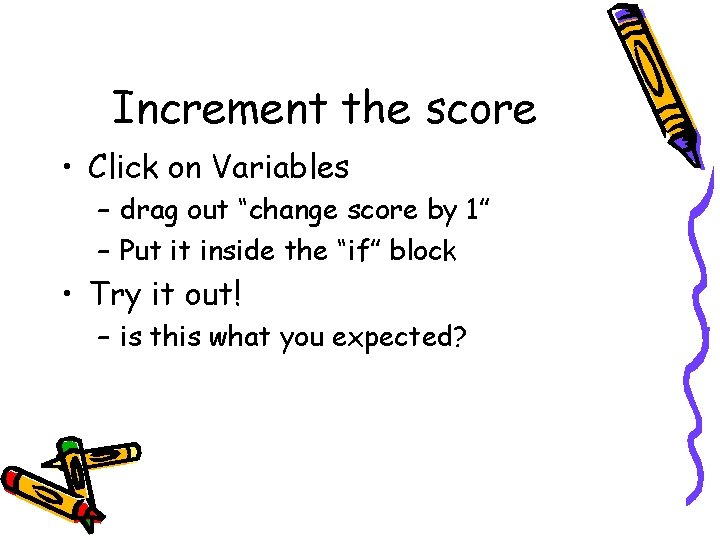 Increment the score

• Click on Variables
– drag out “change score by 1”
– Put it inside the “if” block

• Try it out!
– is this what you expected?